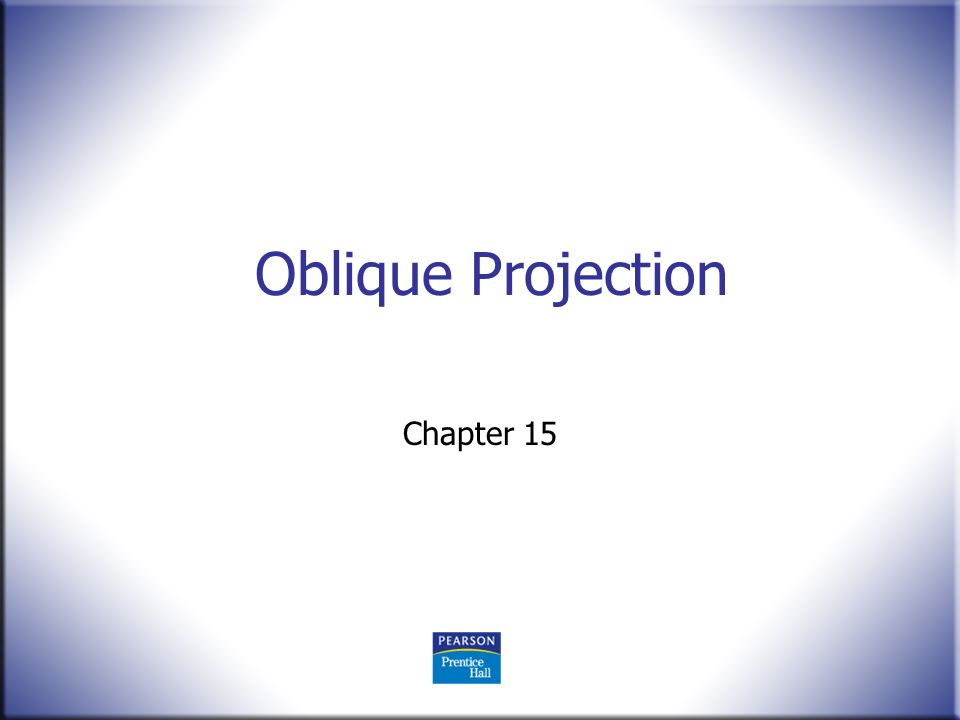 Oblique Projection

Chapter 15

PEARSON
Prentice Hall